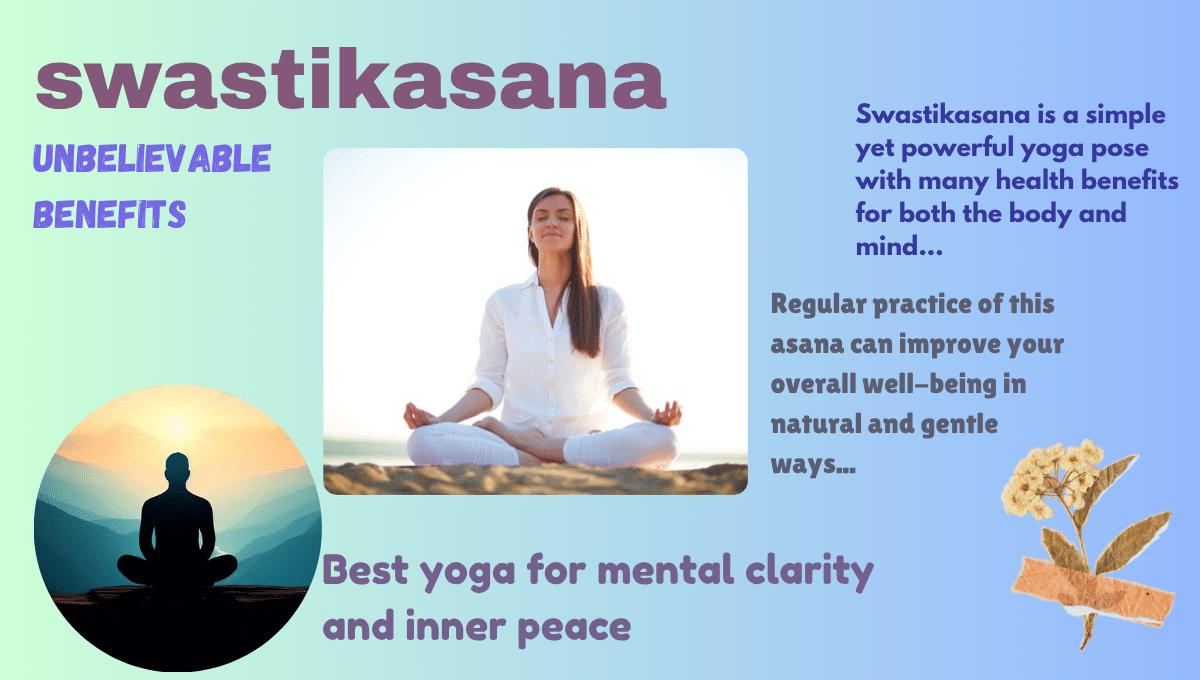 swastikasana

UNBELIEVABLE BENEFITS

Swastikasana is a simple yet powerful yoga pose with many health benefits for both the body and mind...

Regular practice of this asana can improve your overall well-being in natural and gentle ways...

Best yoga for mental clarity and inner peace